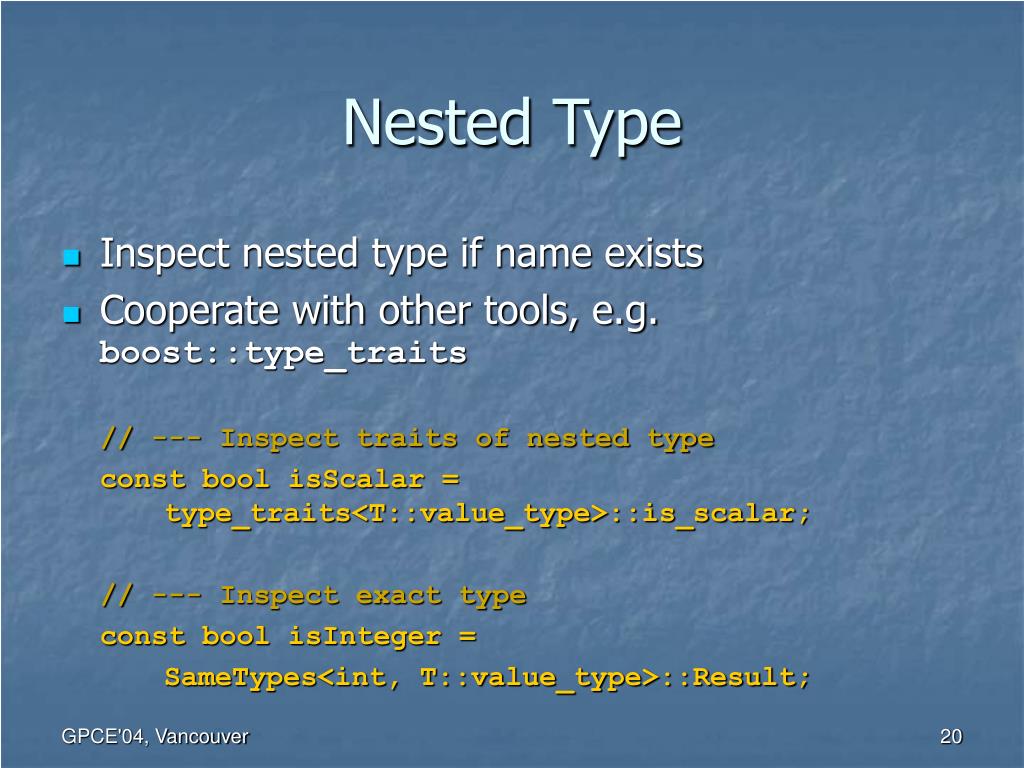 Nested Type

Inspect nested type if name exists

Cooperate with other tools, e.g. boost::type_traits

// --- Inspect traits of nested type
const bool isScalar =
    type_traits<T::value_type>::is_scalar;

// --- Inspect exact type
const bool isInteger =
    SameTypes<int, T::value_type>::Result;

GPCE'04, Vancouver

20